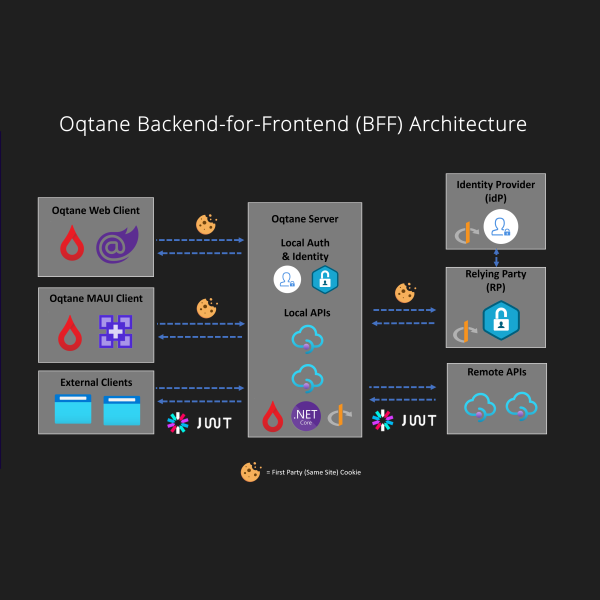 Oqtane Backend-for-Frontend (BFF) Architecture

Oqtane Web Client

Oqtane MAUI Client

External Clients

JWT

Oqtane Server

Local Auth & Identity

Local APIs

.NET Core

Identity Provider (idP)

Relying Party (RP)

Remote APIs

JWT

= First Party (Same Site) Cookie